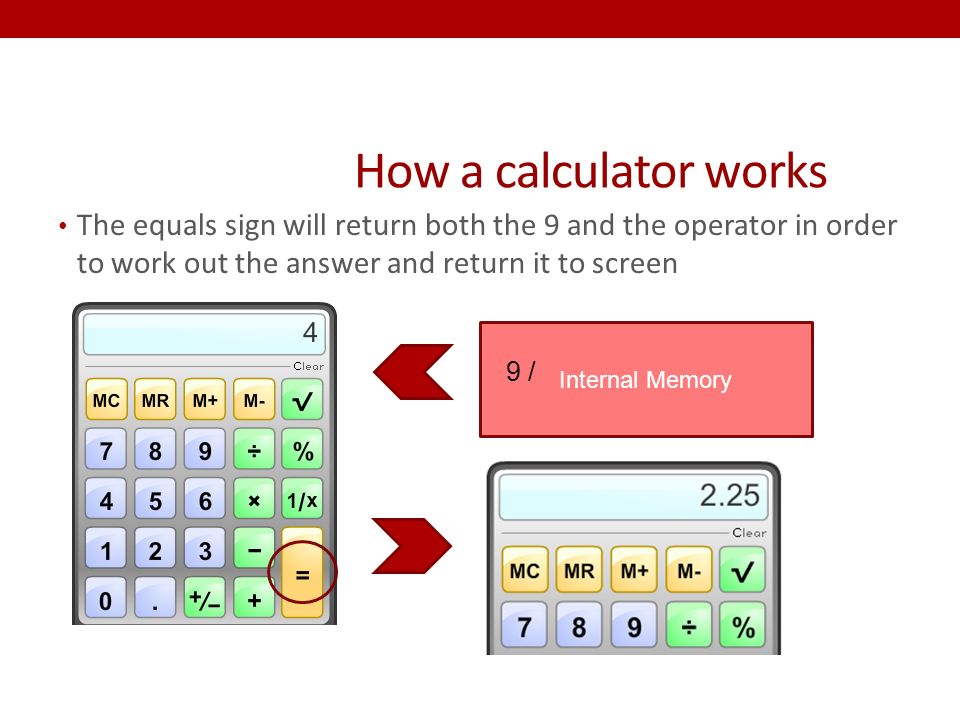 How a calculator works

• The equals sign will return both the 9 and the operator in order to work out the answer and return it to screen

4

Clear

MC MR M+ M- √

7 8 9 ÷ %

4 5 6 × 1/x

1 2 3 − =

0 . +/− +

9 / Internal Memory

2.25

Clear

MC MR M+ M- √

7 8 9 ÷ %